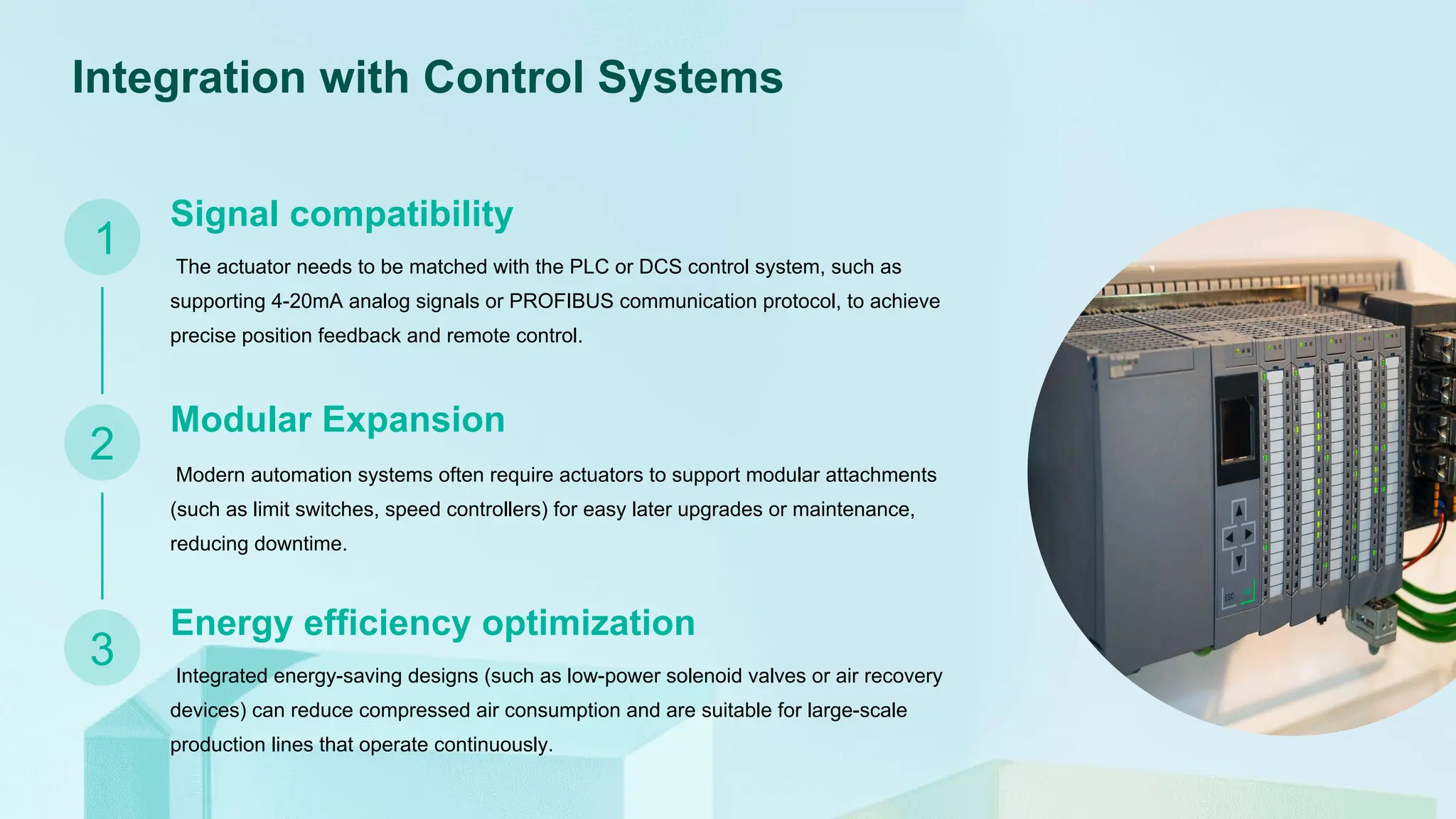 Integration with Control Systems

1

Signal compatibility

The actuator needs to be matched with the PLC or DCS control system, such as supporting 4-20mA analog signals or PROFIBUS communication protocol, to achieve precise position feedback and remote control.

2

Modular Expansion

Modern automation systems often require actuators to support modular attachments (such as limit switches, speed controllers) for easy later upgrades or maintenance, reducing downtime.

3

Energy efficiency optimization

Integrated energy-saving designs (such as low-power solenoid valves or air recovery devices) can reduce compressed air consumption and are suitable for large-scale production lines that operate continuously.

ESC